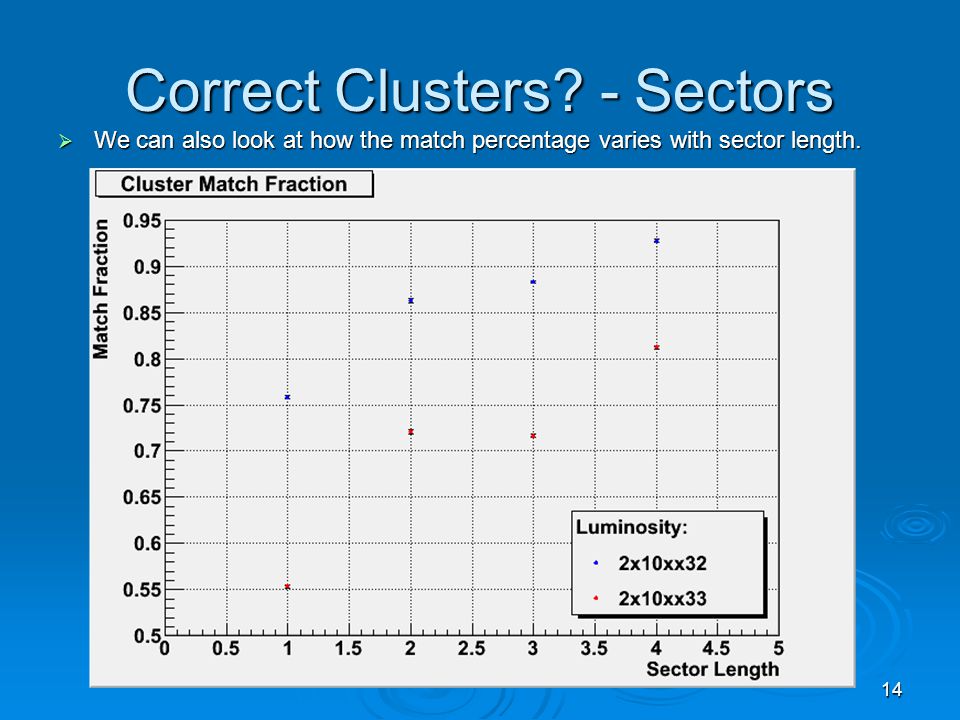 Correct Clusters? - Sectors

➢ We can also look at how the match percentage varies with sector length.

Cluster Match Fraction

Match Fraction

0.95
0.9
0.85
0.8
0.75
0.7
0.65
0.6
0.55
0.5

0 0.5 1 1.5 2 2.5 3 3.5 4 4.5 5

Sector Length

Luminosity:
2x10xx32
2x10xx33

14